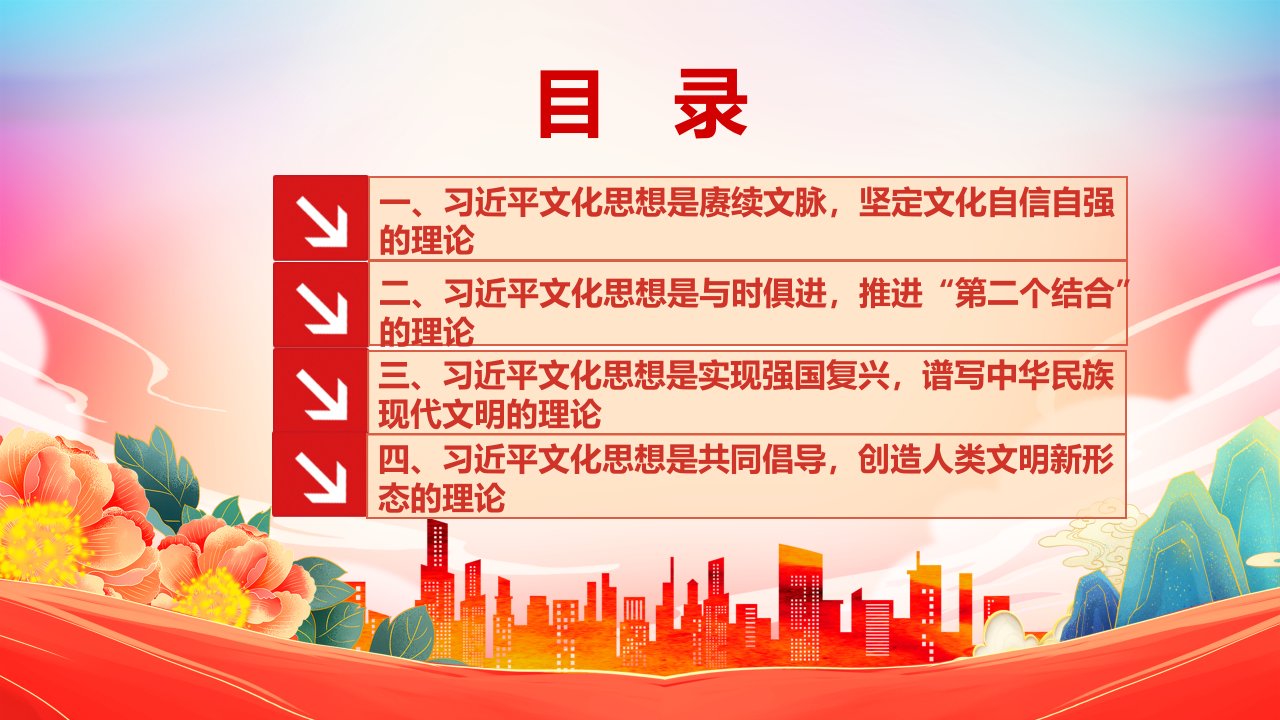 目 录

一、习近平文化思想是赓续文脉，坚定文化自信自强的理论

二、习近平文化思想是与时俱进，推进“第二个结合”的理论

三、习近平文化思想是实现强国复兴，谱写中华民族现代文明的理论

四、习近平文化思想是共同倡导，创造人类文明新形态的理论